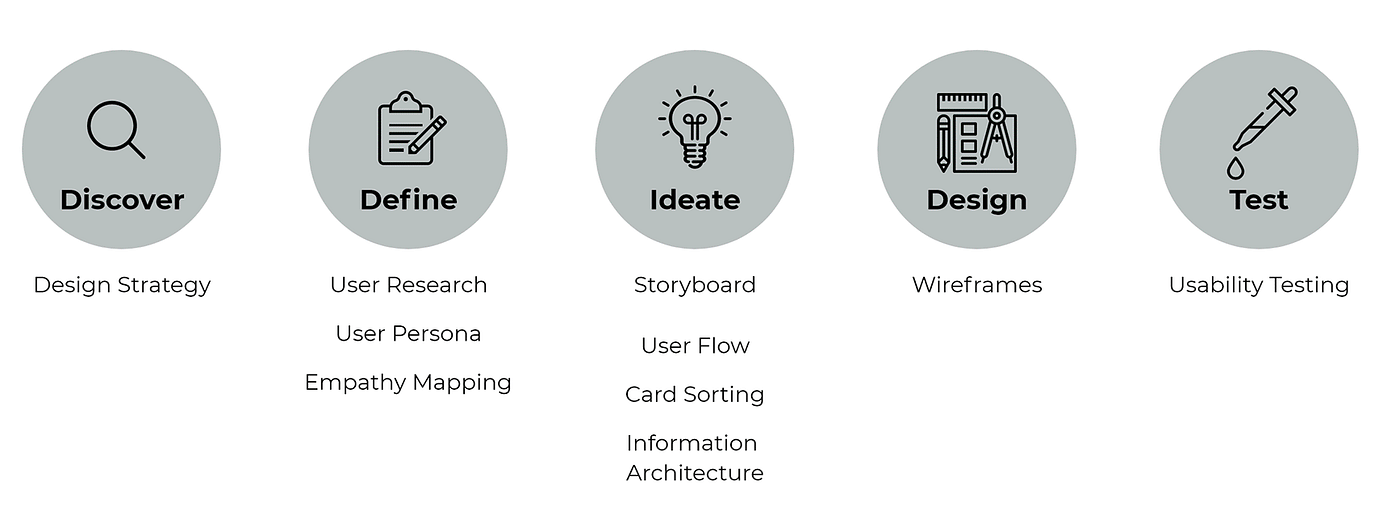 Discover

Design Strategy

Define

User Research

User Persona

Empathy Mapping

Ideate

Storyboard

User Flow

Card Sorting

Information Architecture

Design

Wireframes

Test

Usability Testing